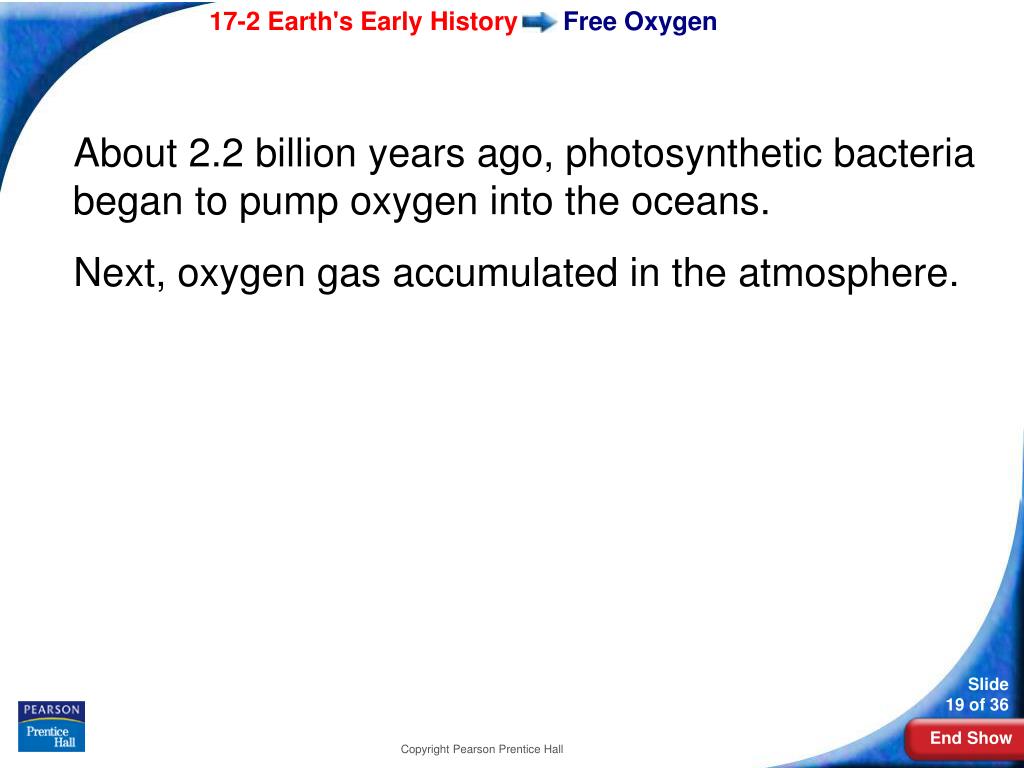 17-2 Earth's Early History Free Oxygen

About 2.2 billion years ago, photosynthetic bacteria began to pump oxygen into the oceans.

Next, oxygen gas accumulated in the atmosphere.

PEARSON
Prentice Hall

Copyright Pearson Prentice Hall

Slide
19 of 36

End Show